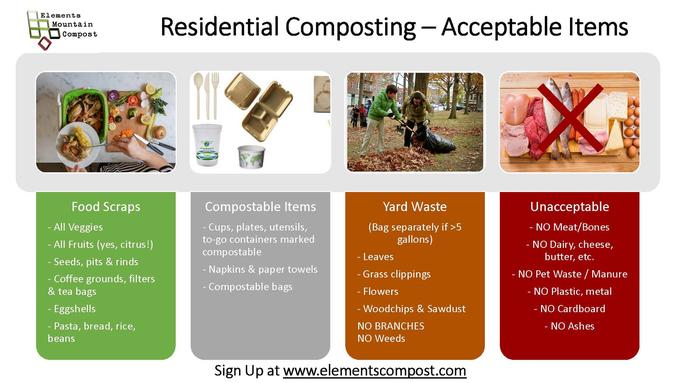 Elements Mountain Compost

Residential Composting – Acceptable Items

Food Scraps
- All Veggies
- All Fruits (yes, citrus!)
- Seeds, pits & rinds
- Coffee grounds, filters & tea bags
- Eggshells
- Pasta, bread, rice, beans

Compostable Items
- Cups, plates, utensils, to-go containers marked compostable
- Napkins & paper towels
- Compostable bags

Yard Waste
(Bag separately if >5 gallons)
- Leaves
- Grass clippings
- Flowers
- Woodchips & Sawdust
NO BRANCHES
NO Weeds

Unacceptable
- NO Meat/Bones
- NO Dairy, cheese, butter, etc.
- NO Pet Waste / Manure
- NO Plastic, metal
- NO Cardboard
- NO Ashes

Sign Up at www.elementscompost.com